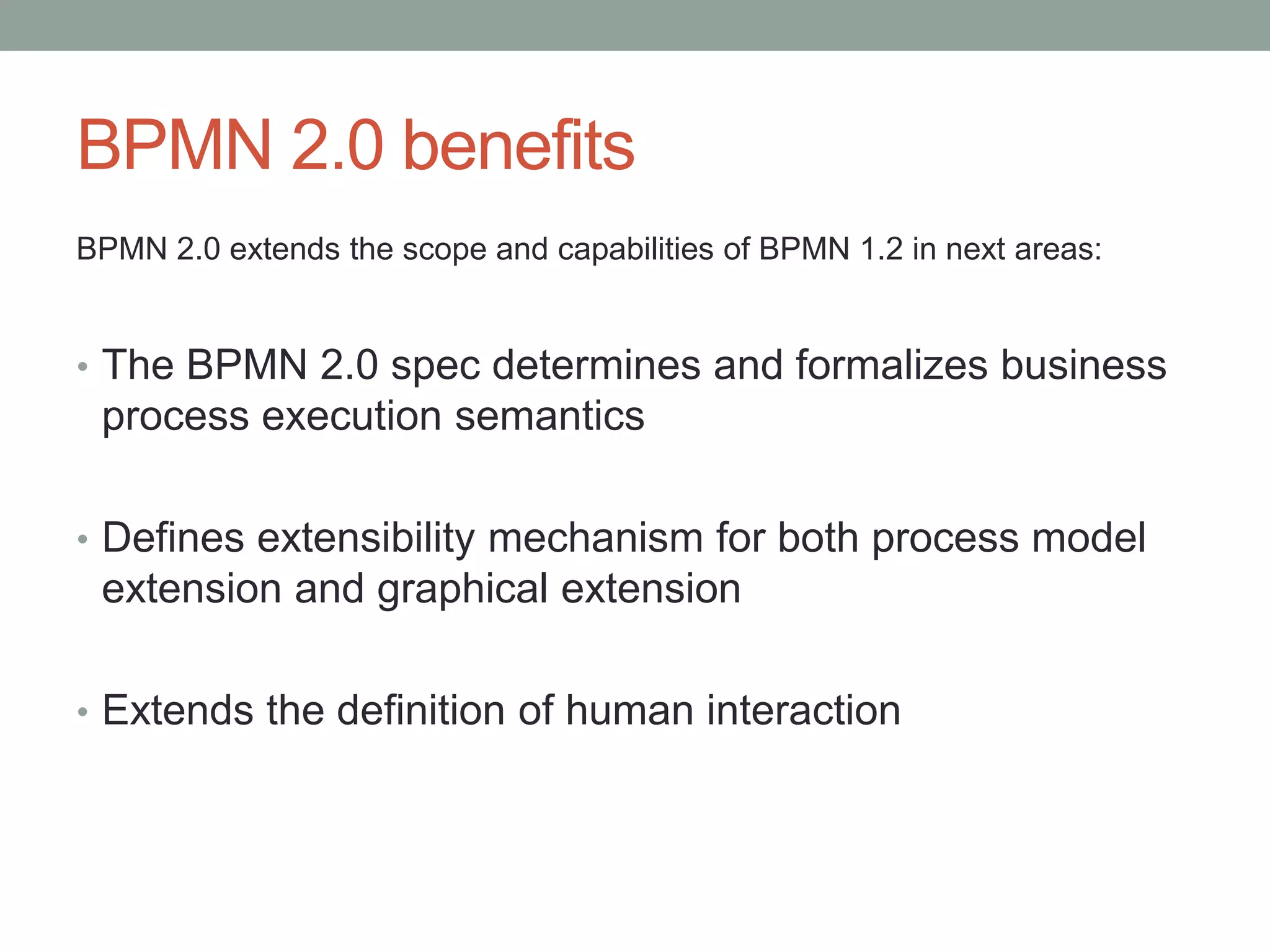 BPMN 2.0 benefits

BPMN 2.0 extends the scope and capabilities of BPMN 1.2 in next areas:

• The BPMN 2.0 spec determines and formalizes business process execution semantics

• Defines extensibility mechanism for both process model extension and graphical extension

• Extends the definition of human interaction